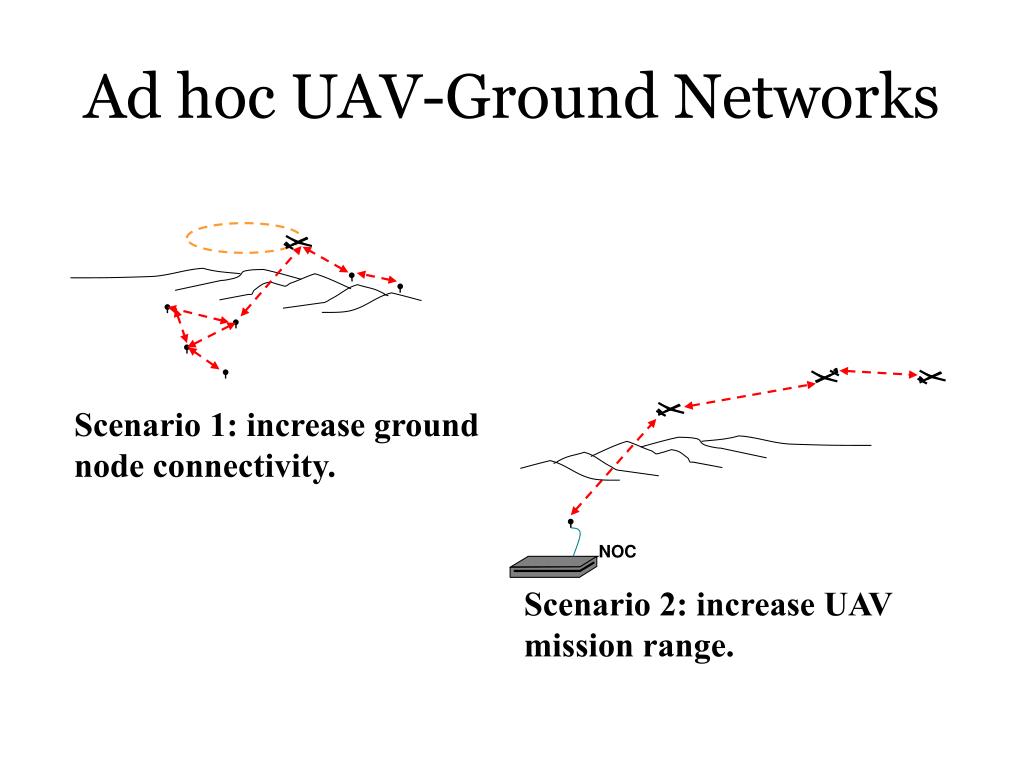 Ad hoc UAV-Ground Networks

Scenario 1: increase ground node connectivity.

NOC

Scenario 2: increase UAV mission range.